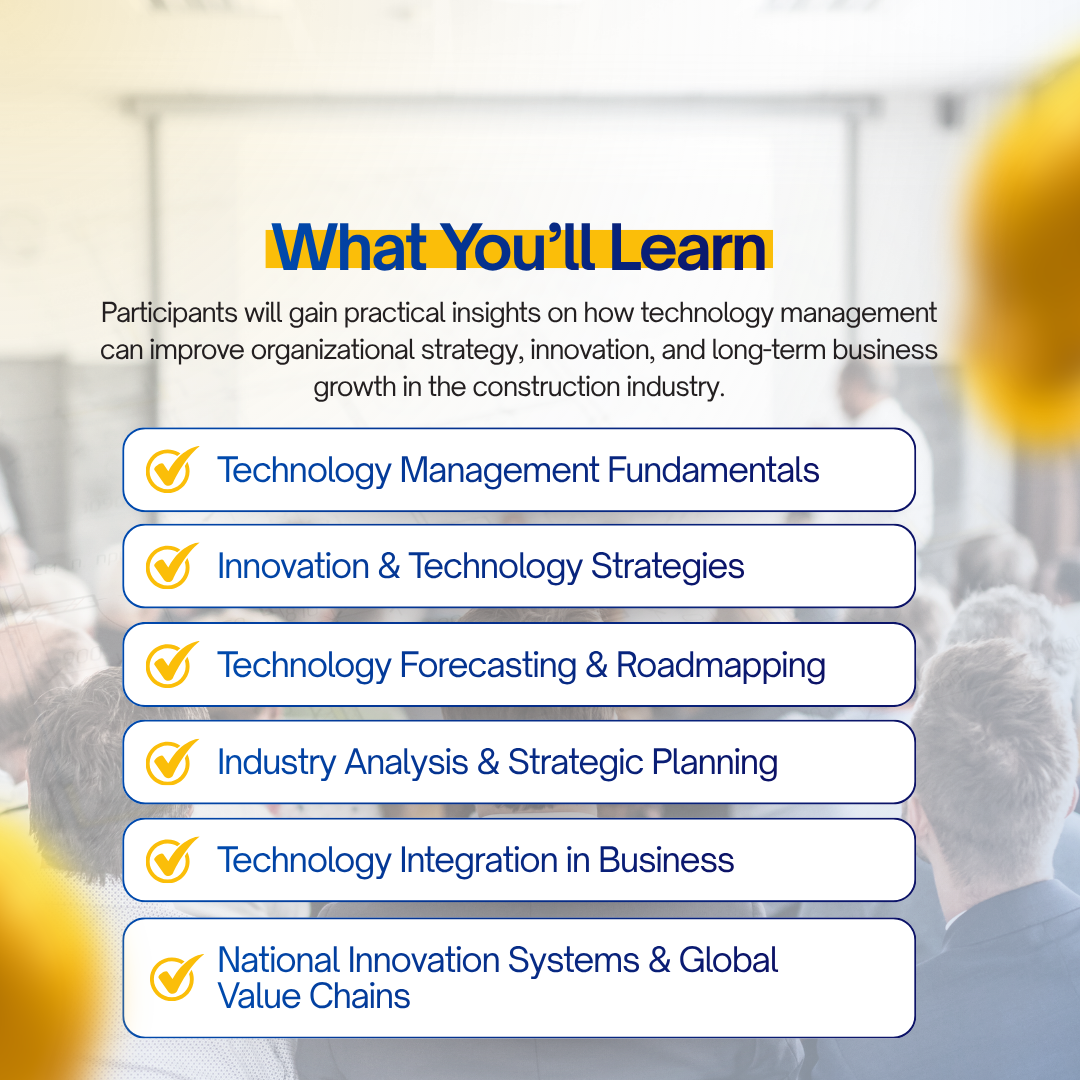 What You'll Learn

Participants will gain practical insights on how technology management can improve organizational strategy, innovation, and long-term business growth in the construction industry.

Technology Management Fundamentals

Innovation & Technology Strategies

Technology Forecasting & Roadmapping

Industry Analysis & Strategic Planning

Technology Integration in Business

National Innovation Systems & Global Value Chains